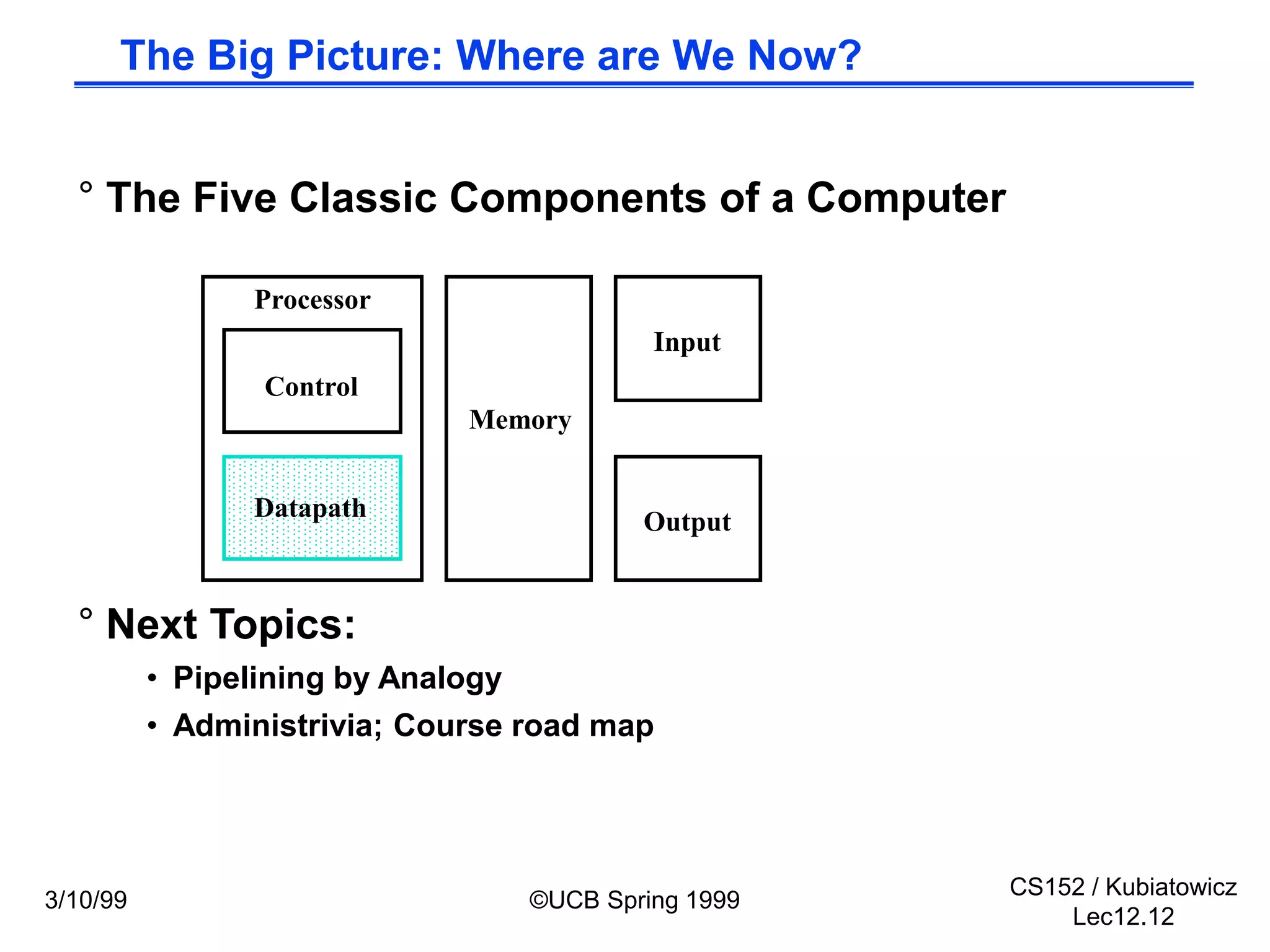 The Big Picture: Where are We Now?

° The Five Classic Components of a Computer

Processor

Control

Datapath

Memory

Input

Output

° Next Topics:

• Pipelining by Analogy

• Administrivia; Course road map

3/10/99

©UCB Spring 1999

CS152 / Kubiatowicz
Lec12.12